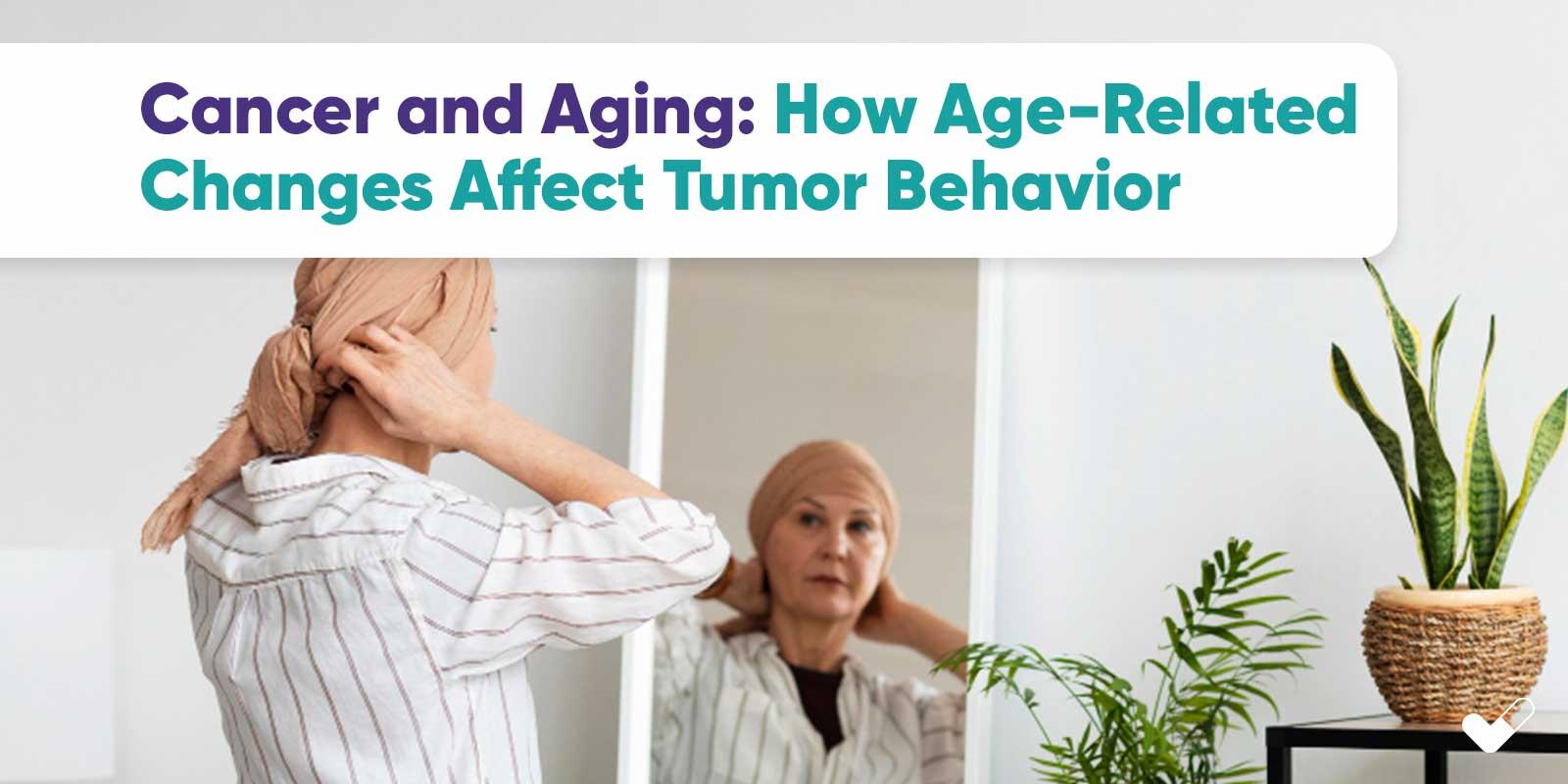 Cancer and Aging: How Age-Related Changes Affect Tumor Behavior